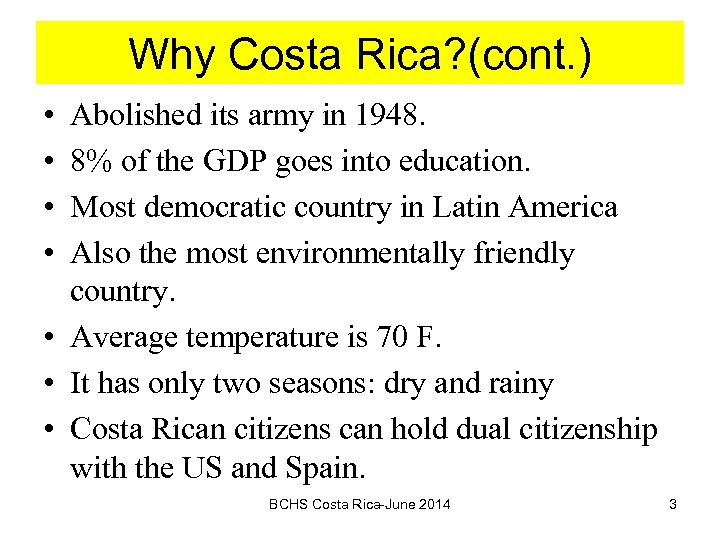 Why Costa Rica?(cont.)

• Abolished its army in 1948.
• 8% of the GDP goes into education.
• Most democratic country in Latin America
• Also the most environmentally friendly country.
• Average temperature is 70 F.
• It has only two seasons: dry and rainy
• Costa Rican citizens can hold dual citizenship with the US and Spain.

BCHS Costa Rica-June 2014

3